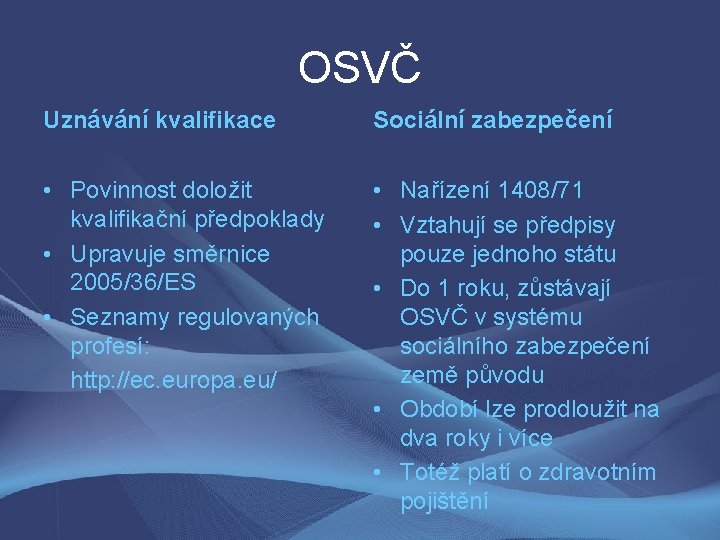 OSVČ

Uznávání kvalifikace

• Povinnost doložit kvalifikační předpoklady
• Upravuje směrnice 2005/36/ES
• Seznamy regulovaných profesí: http://ec.europa.eu/

Sociální zabezpečení

• Nařízení 1408/71
• Vztahují se předpisy pouze jednoho státu
• Do 1 roku, zůstávají OSVČ v systému sociálního zabezpečení země původu
• Období lze prodloužit na dva roky i více
• Totéž platí o zdravotním pojištění